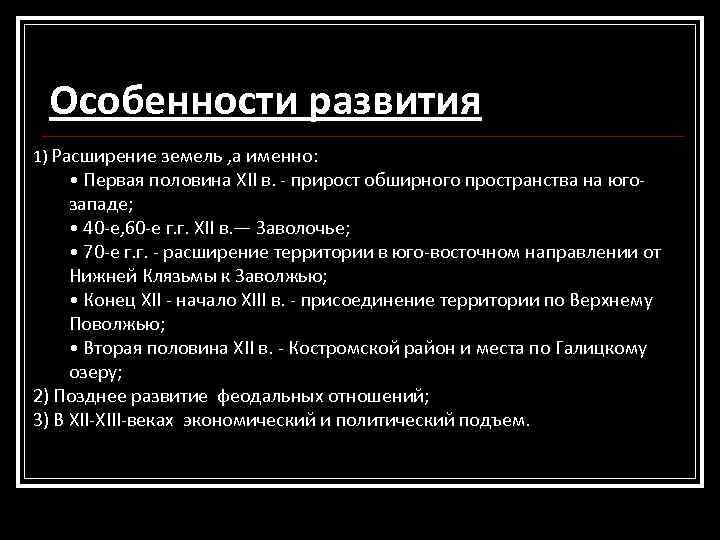 Особенности развития

1) Расширение земель ,а именно:

• Первая половина XII в. - прирост обширного пространства на юго-западе;

• 40-е,60-е г.г. XII в.— Заволочье;

• 70-е г.г. - расширение территории в юго-восточном направлении от Нижней Клязьмы к Заволжью;

• Конец XII - начало XIII в. - присоединение территории по Верхнему Поволжью;

• Вторая половина XII в. - Костромской район и места по Галицкому озеру;

2) Позднее развитие феодальных отношений;

3) В XII-XIII-веках экономический и политический подъем.